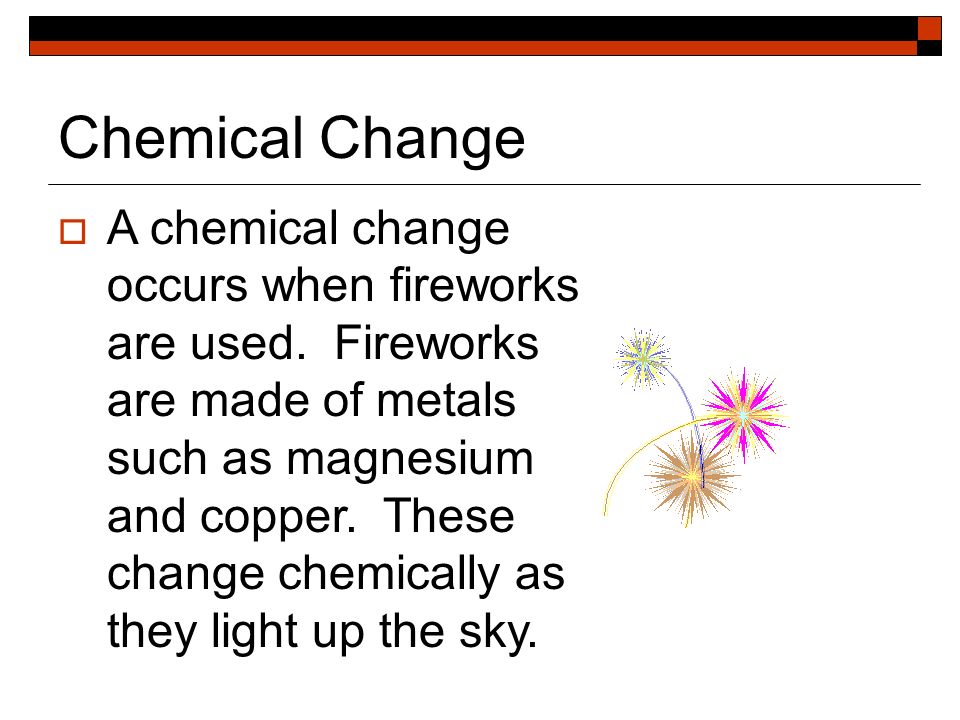 Chemical Change

A chemical change occurs when fireworks are used.  Fireworks are made of metals such as magnesium and copper.  These change chemically as they light up the sky.